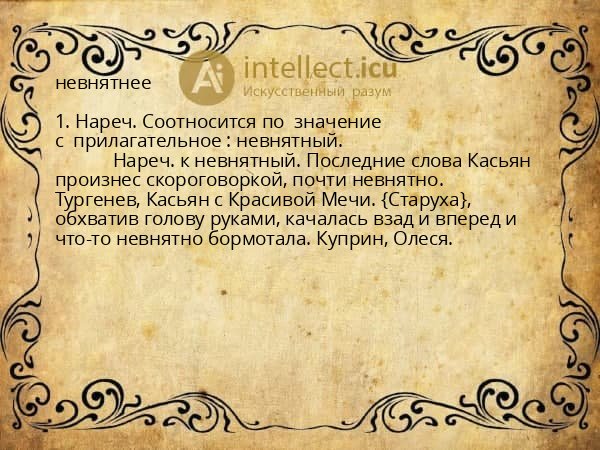 Ai intellect.icu
Искусственный разум

невнятнее

1. Нареч. Соотносится по значение с прилагательное : невнятный.
Нареч. к невнятный. Последние слова Касьян произнес скороговоркой, почти невнятно. Тургенев, Касьян с Красивой Мечи. {Старуха}, обхватив голову руками, качалась взад и вперед и что-то невнятно бормотала. Куприн, Олеся.